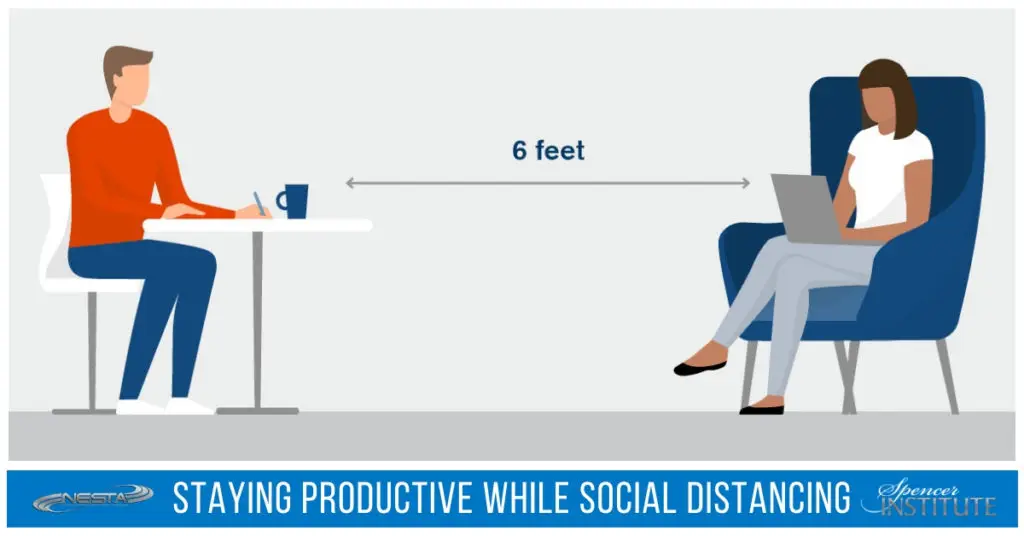 6 feet

NESTA

STAYING PRODUCTIVE WHILE SOCIAL DISTANCING

Spencer INSTITUTE